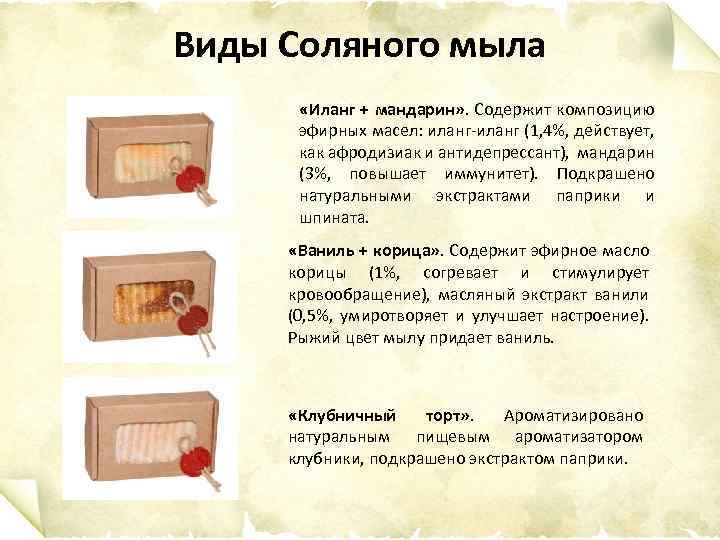 Виды Соляного мыла

«Иланг + мандарин». Содержит композицию эфирных масел: иланг-иланг (1,4%, действует, как афродизиак и антидепрессант), мандарин (3%, повышает иммунитет). Подкрашено натуральными экстрактами паприки и шпината.

«Ваниль + корица». Содержит эфирное масло корицы (1%, согревает и стимулирует кровообращение), масляный экстракт ванили (0,5%, умиротворяет и улучшает настроение). Рыжий цвет мылу придает ваниль.

«Клубничный торт». Ароматизировано натуральным пищевым ароматизатором клубники, подкрашено экстрактом паприки.